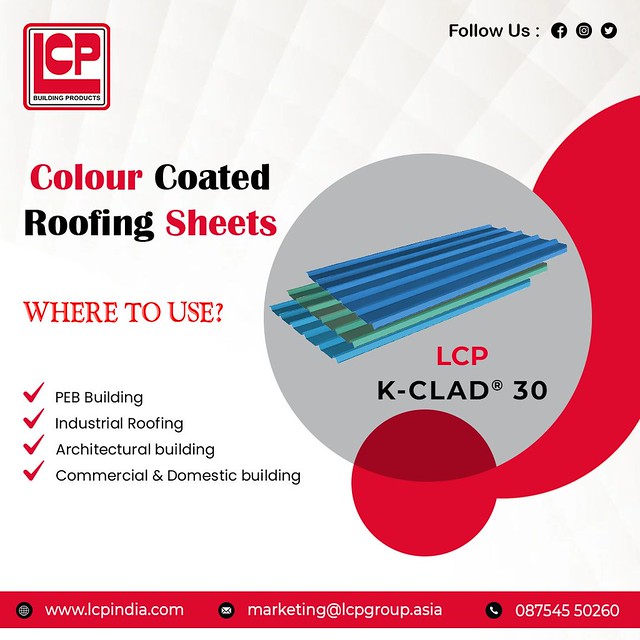 LCP
BUILDING PRODUCTS

Follow Us :

Colour Coated Roofing Sheets

WHERE TO USE?

PEB Building
Industrial Roofing
Architectural building
Commercial & Domestic building

LCP
K-CLAD® 30

www.lcpindia.com
marketing@lcpgroup.asia
087545 50260